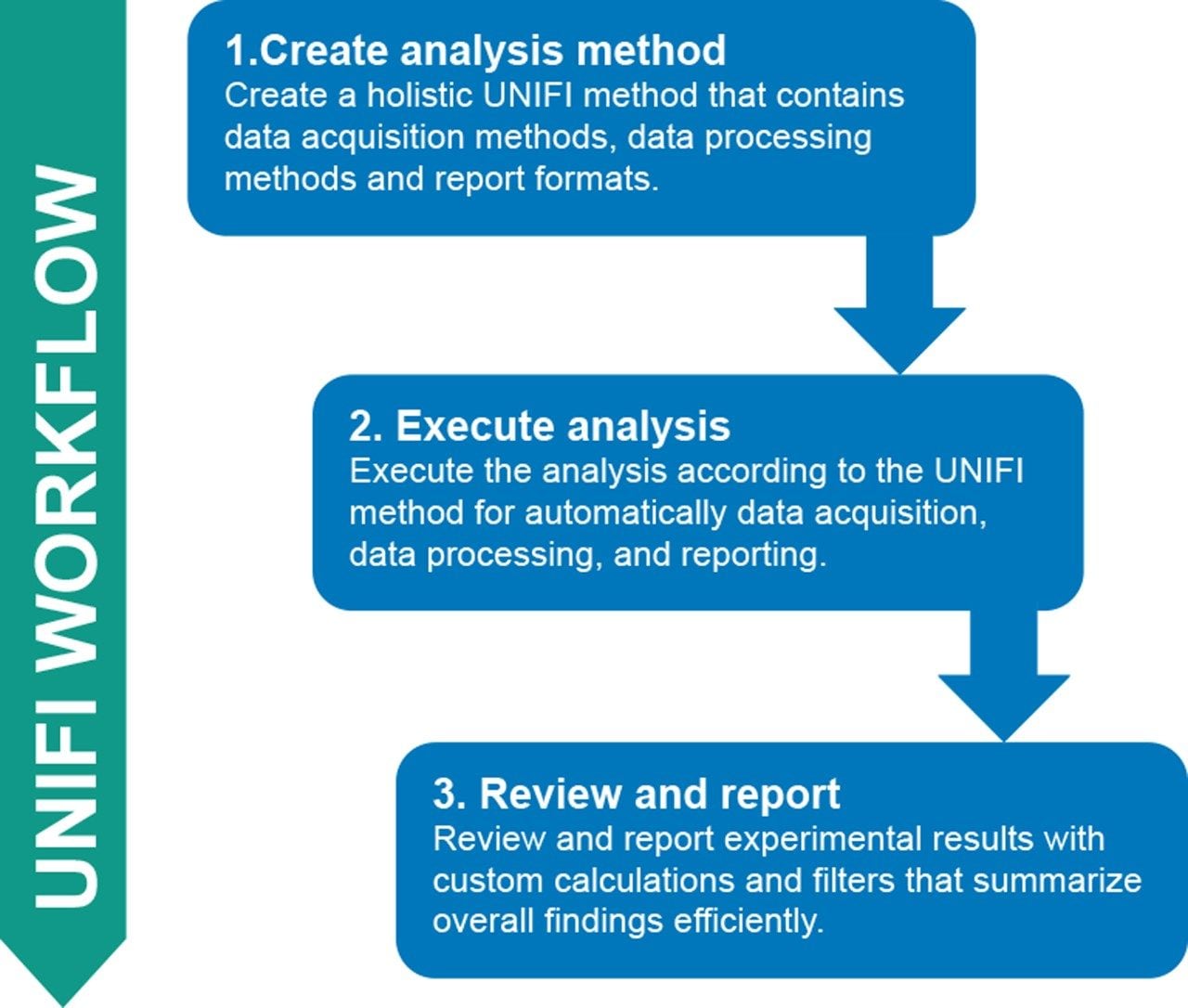 UNIFI WORKFLOW

1.Create analysis method
Create a holistic UNIFI method that contains data acquisition methods, data processing methods and report formats.

2. Execute analysis
Execute the analysis according to the UNIFI method for automatically data acquisition, data processing, and reporting.

3. Review and report
Review and report experimental results with custom calculations and filters that summarize overall findings efficiently.